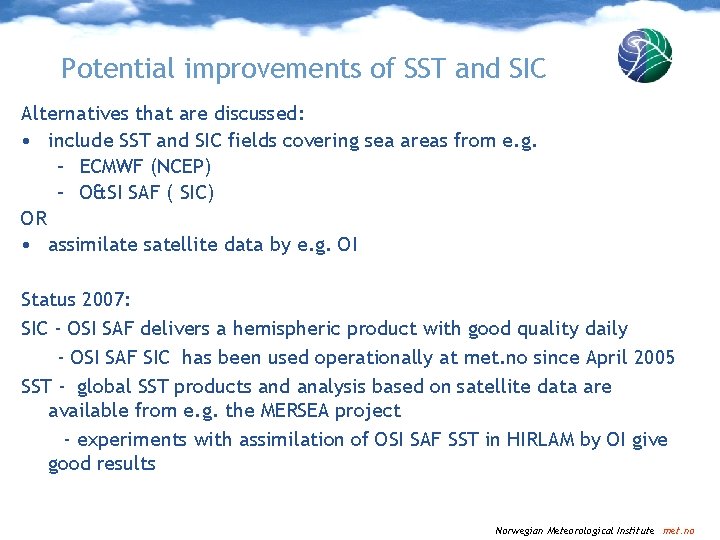 Potential improvements of SST and SIC

Alternatives that are discussed:
• include SST and SIC fields covering sea areas from e.g.
  – ECMWF (NCEP)
  – O&SI SAF ( SIC)
OR
• assimilate satellite data by e.g. OI

Status 2007:
SIC - OSI SAF delivers a hemispheric product with good quality daily
  - OSI SAF SIC has been used operationally at met.no since April 2005
SST - global SST products and analysis based on satellite data are available from e.g. the MERSEA project
  - experiments with assimilation of OSI SAF SST in HIRLAM by OI give good results

Norwegian Meteorological Institute met.no